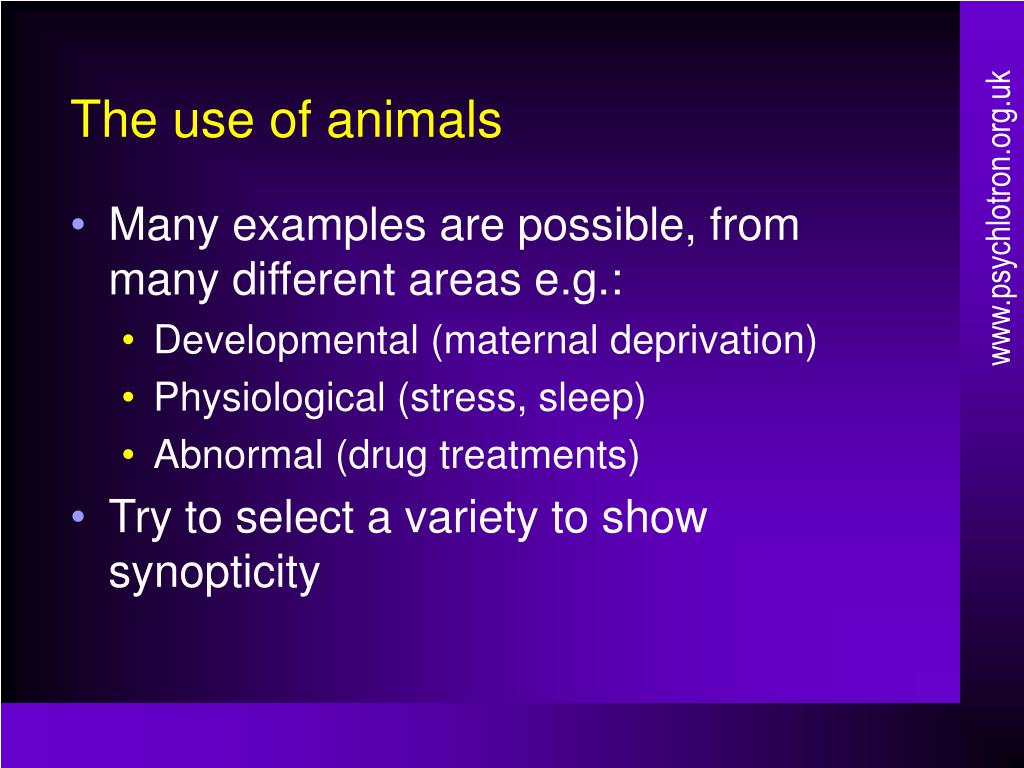 The use of animals

• Many examples are possible, from many different areas e.g.:
  • Developmental (maternal deprivation)
  • Physiological (stress, sleep)
  • Abnormal (drug treatments)
• Try to select a variety to show synopticity

www.psychlotron.org.uk